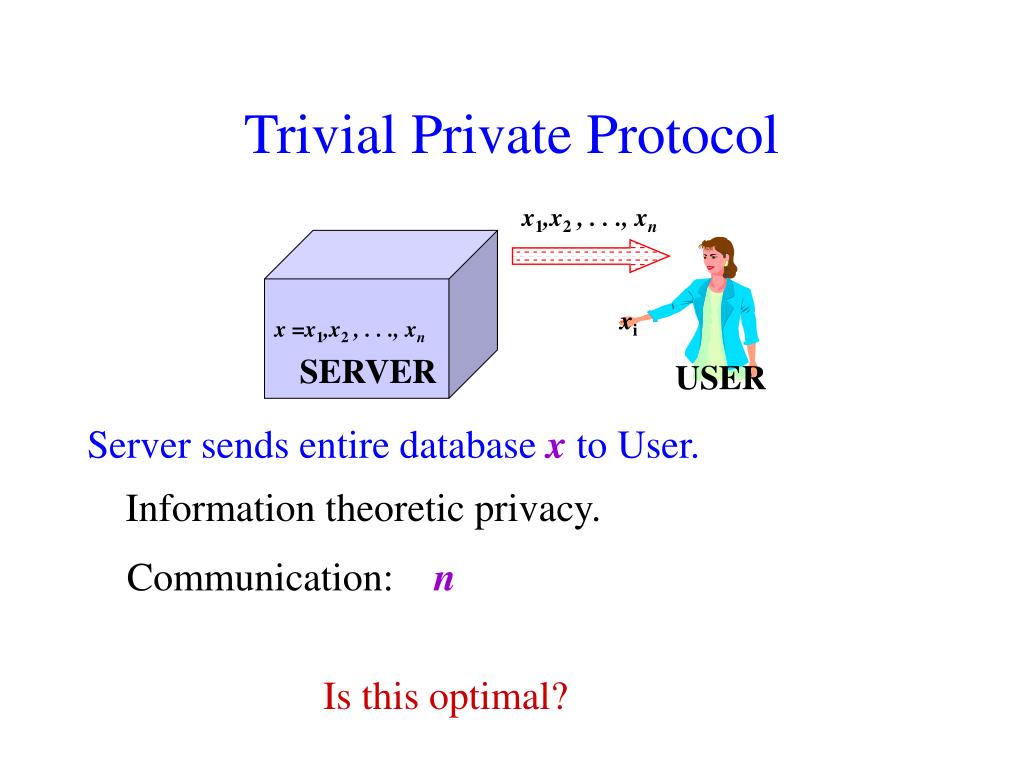 Trivial Private Protocol

$x_1, x_2, \ldots, x_n$

$x = x_1, x_2, \ldots, x_n$

SERVER

$x_i$

USER

Server sends entire database $x$ to User.

Information theoretic privacy.

Communication: $n$

Is this optimal?